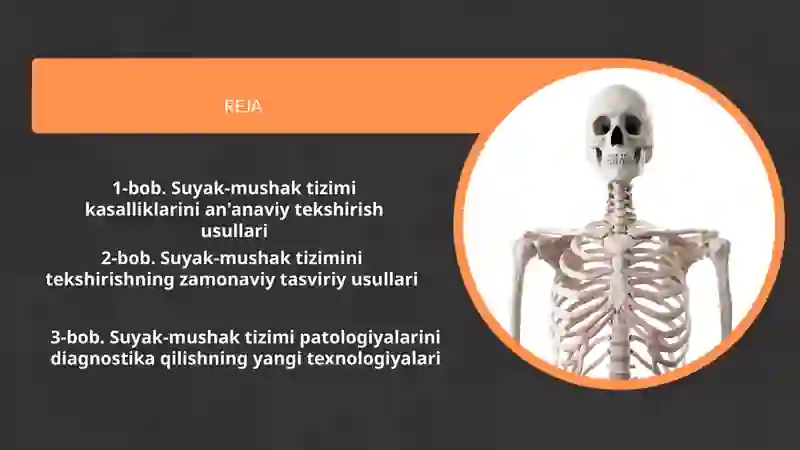 REJA

1-bob. Suyak-mushak tizimi kasalliklarini an'anaviy tekshirish usullari

2-bob. Suyak-mushak tizimini tekshirishning zamonaviy tasviriy usullari

3-bob. Suyak-mushak tizimi patologiyalarini diagnostika qilishning yangi texnologiyalari